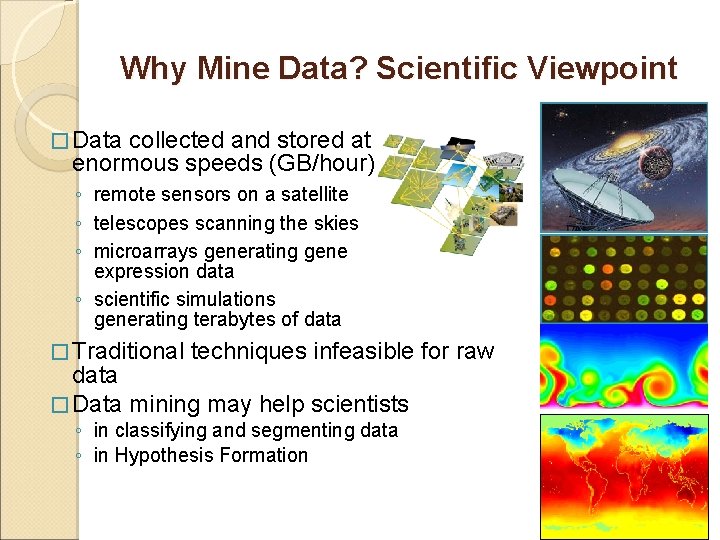 Why Mine Data? Scientific Viewpoint

□ Data collected and stored at enormous speeds (GB/hour)
◦ remote sensors on a satellite
◦ telescopes scanning the skies
◦ microarrays generating gene expression data
◦ scientific simulations generating terabytes of data

□ Traditional techniques infeasible for raw data

□ Data mining may help scientists
◦ in classifying and segmenting data
◦ in Hypothesis Formation